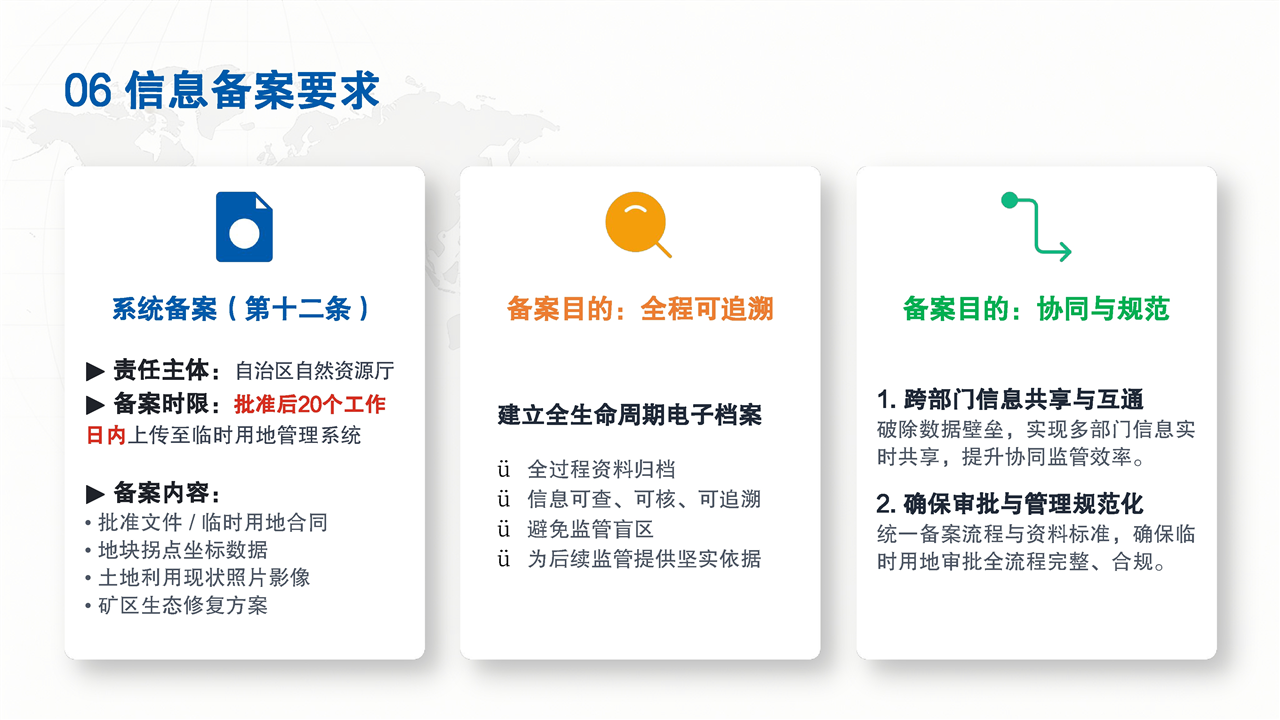 06 信息备案要求

系统备案（第十二条）

▶ 责任主体：自治区自然资源厅
▶ 备案时限：批准后20个工作日内上传至临时用地管理系统

▶ 备案内容：
• 批准文件 / 临时用地合同
• 地块拐点坐标数据
• 土地利用现状照片影像
• 矿区生态修复方案

备案目的：全程可追溯

建立全生命周期电子档案

ü 全过程资料归档
ü 信息可查、可核、可追溯
ü 避免监管盲区
ü 为后续监管提供坚实依据

备案目的：协同与规范

1. 跨部门信息共享与互通
破除数据壁垒，实现多部门信息实时共享，提升协同监管效率。

2. 确保审批与管理规范化
统一备案流程与资料标准，确保临时用地审批全流程完整、合规。